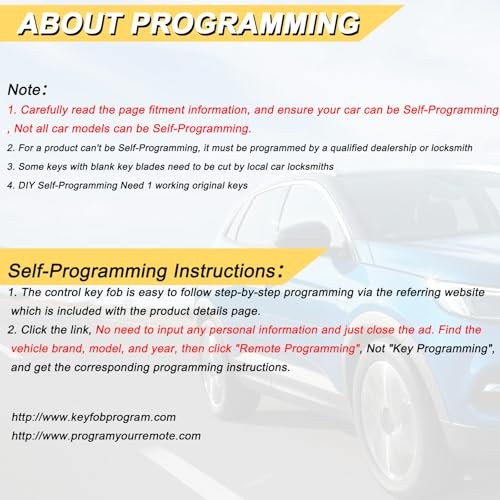 ABOUT PROGRAMMING

Note:
1. Carefully read the page fitment information, and ensure your car can be Self-Programming , Not all car models can be Self-Programming.
2. For a product can't be Self-Programming, it must be programmed by a qualified dealership or locksmith
3. Some keys with blank key blades need to be cut by local car locksmiths
4. DIY Self-Programming Need 1 working original keys

Self-Programming Instructions:
1. The control key fob is easy to follow step-by-step programming via the referring website which is included with the product details page.
2. Click the link, No need to input any personal information and just close the ad. Find the vehicle brand, model, and year, then click "Remote Programming", Not "Key Programming", and get the corresponding programming instructions.

http://www.keyfobprogram.com
http://www.programyourremote.com